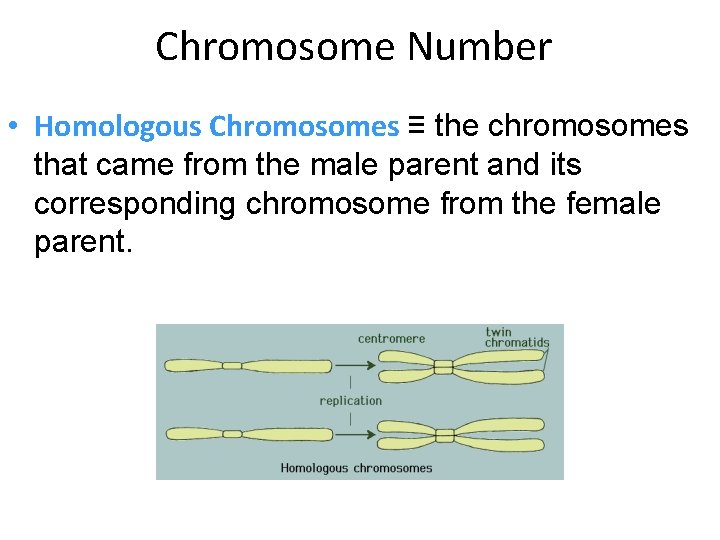 Chromosome Number

• Homologous Chromosomes ≡ the chromosomes that came from the male parent and its corresponding chromosome from the female parent.

centromere
twin chromatids
replication
Homologous chromosomes